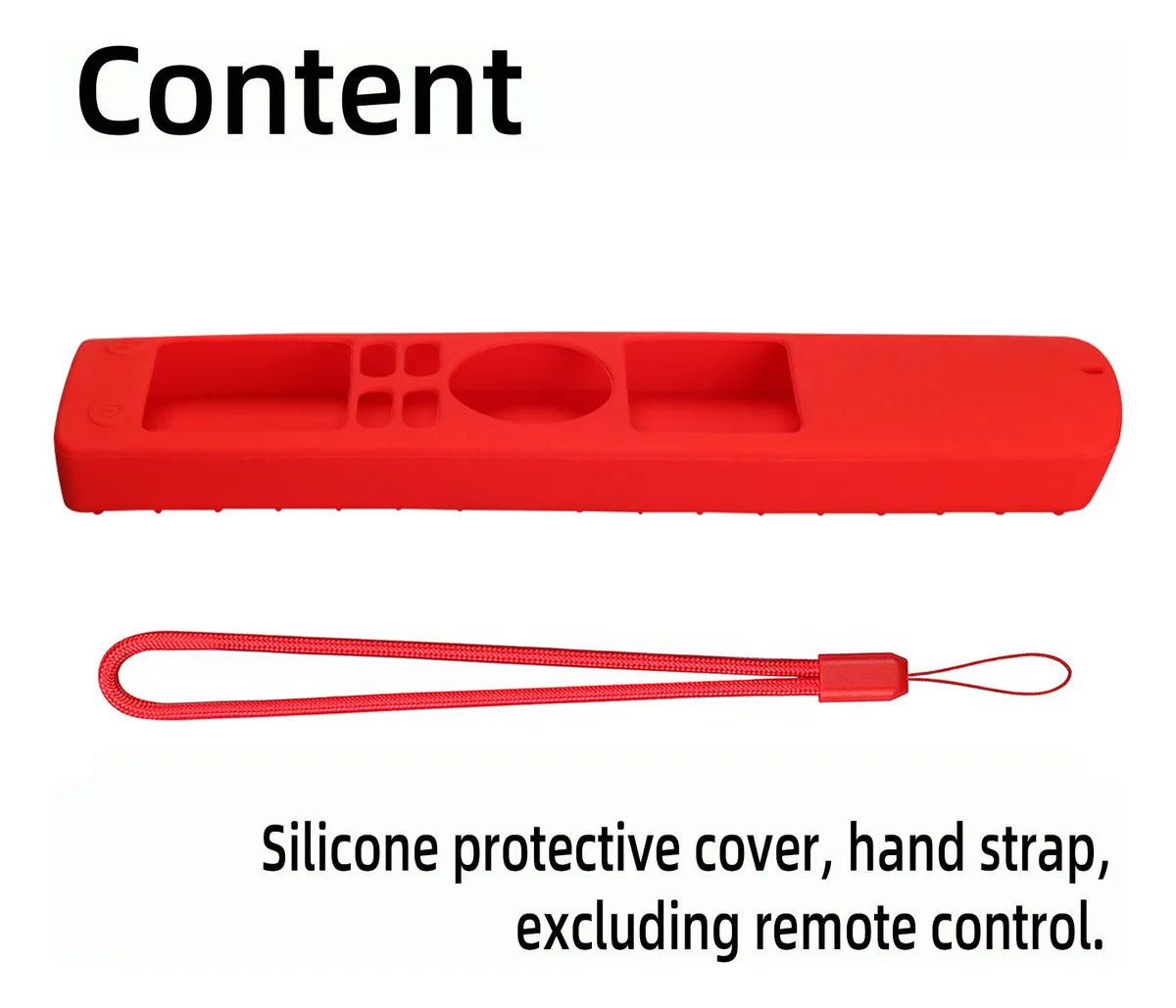 Content

Silicone protective cover, hand strap, excluding remote control.